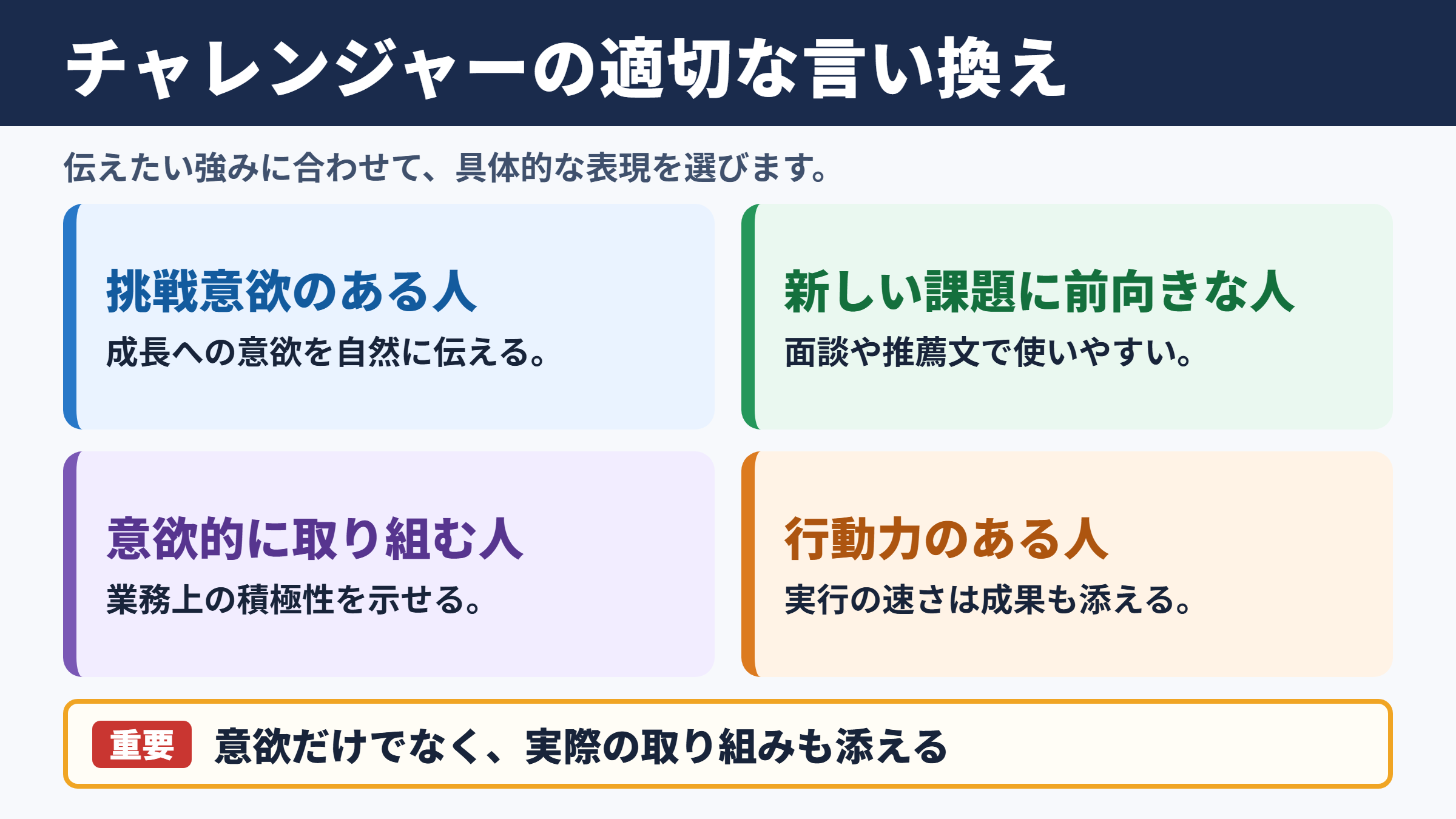 チャレンジャーの適切な言い換え

伝えたい強みに合わせて、具体的な表現を選びます。

挑戦意欲のある人

成長への意欲を自然に伝える。

新しい課題に前向きな人

面談や推薦文で使いやすい。

意欲的に取り組む人

業務上の積極性を示せる。

行動力のある人

実行の速さは成果も添える。

重要 意欲だけでなく、実際の取り組みも添える